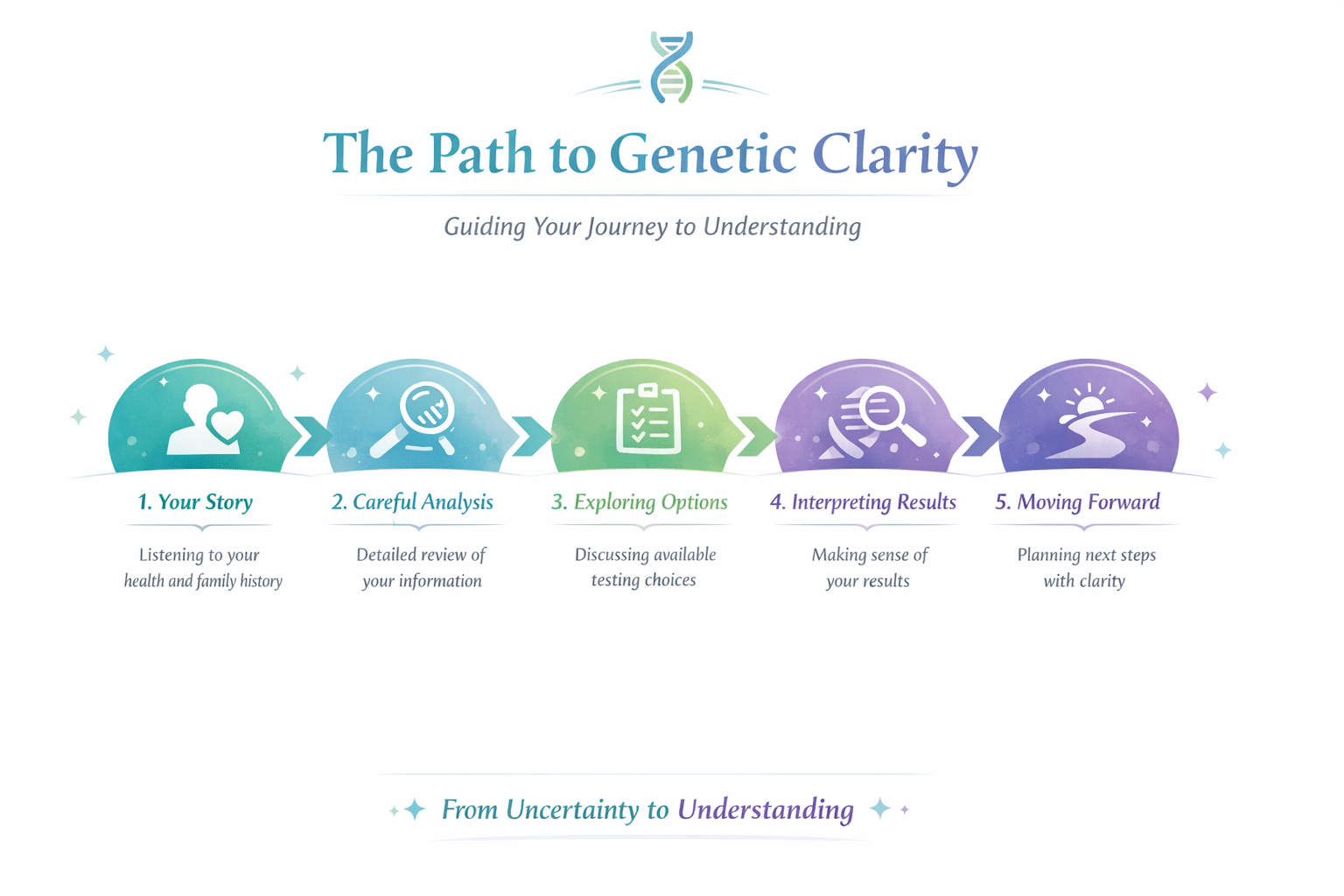 The Path to Genetic Clarity

Guiding Your Journey to Understanding

1. Your Story

Listening to your health and family history

2. Careful Analysis

Detailed review of your information

3. Exploring Options

Discussing available testing choices

4. Interpreting Results

Making sense of your results

5. Moving Forward

Planning next steps with clarity

From Uncertainty to Understanding